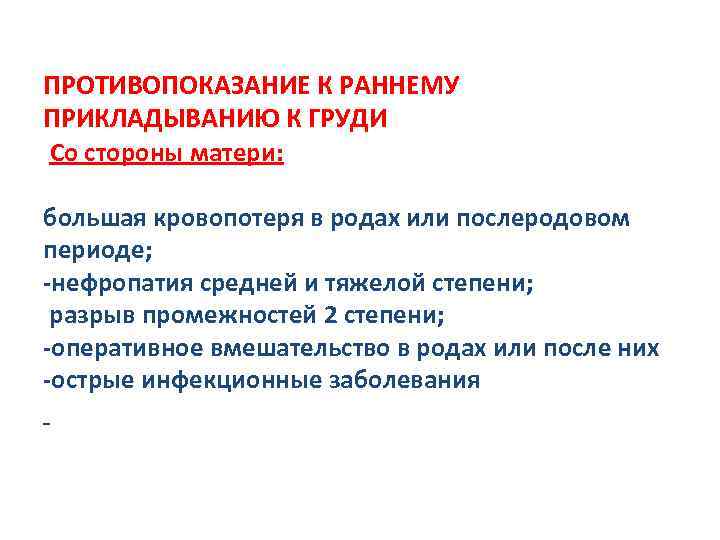 ПРОТИВОПОКАЗАНИЕ К РАННЕМУ ПРИКЛАДЫВАНИЮ К ГРУДИ
Со стороны матери:

большая кровопотеря в родах или послеродовом периоде;
-нефропатия средней и тяжелой степени;
разрыв промежностей 2 степени;
-оперативное вмешательство в родах или после них
-острые инфекционные заболевания
-